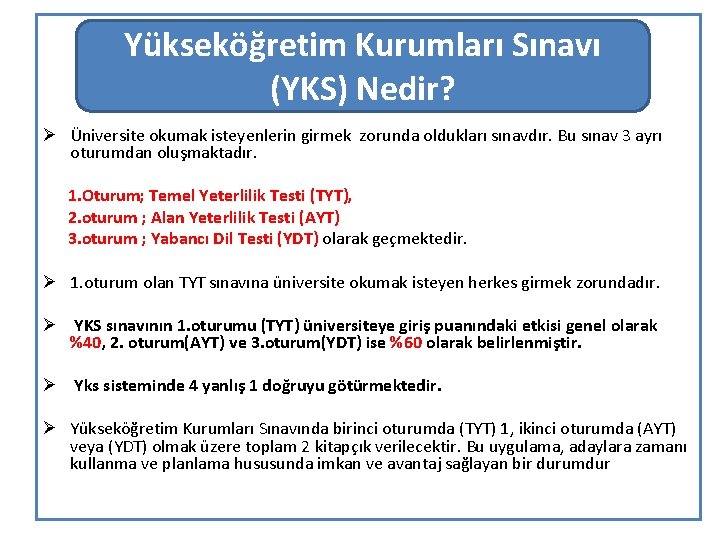 Yükseköğretim Kurumları Sınavı (YKS) Nedir?

➢ Üniversite okumak isteyenlerin girmek zorunda oldukları sınavdır. Bu sınav 3 ayrı oturumdan oluşmaktadır.

1.Oturum; Temel Yeterlilik Testi (TYT),
2.oturum ; Alan Yeterlilik Testi (AYT)
3.oturum ; Yabancı Dil Testi (YDT) olarak geçmektedir.

➢ 1.oturum olan TYT sınavına üniversite okumak isteyen herkes girmek zorundadır.

➢ YKS sınavının 1.oturumu (TYT) üniversiteye giriş puanındaki etkisi genel olarak %40, 2. oturum(AYT) ve 3.oturum(YDT) ise %60 olarak belirlenmiştir.

➢ Yks sisteminde 4 yanlış 1 doğruyu götürmektedir.

➢ Yükseköğretim Kurumları Sınavında birinci oturumda (TYT) 1, ikinci oturumda (AYT) veya (YDT) olmak üzere toplam 2 kitapçık verilecektir. Bu uygulama, adaylara zamanı kullanma ve planlama hususunda imkan ve avantaj sağlayan bir durumdur